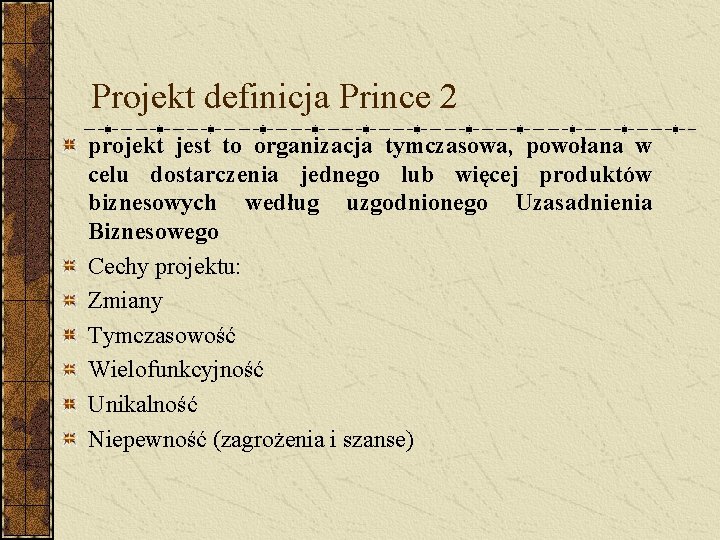 Projekt definicja Prince 2

projekt jest to organizacja tymczasowa, powołana w celu dostarczenia jednego lub więcej produktów biznesowych według uzgodnionego Uzasadnienia Biznesowego

Cechy projektu:

Zmiany

Tymczasowość

Wielofunkcyjność

Unikalność

Niepewność (zagrożenia i szanse)